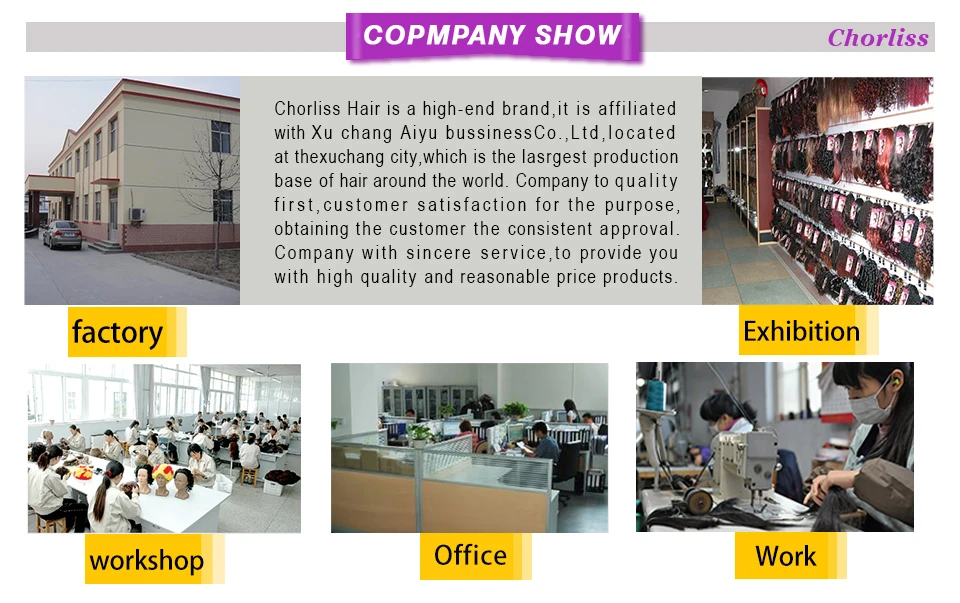 COPMPANY SHOW

Chorliss

Chorliss Hair is a high-end brand,it is affiliated with Xu chang Aiyu bussinessCo.,Ltd,located at thexuchang city,which is the lasrgest production base of hair around the world. Company to quality first,customer satisfaction for the purpose, obtaining the customer the consistent approval. Company with sincere service,to provide you with high quality and reasonable price products.

factory

Exhibition

workshop

Office

Work